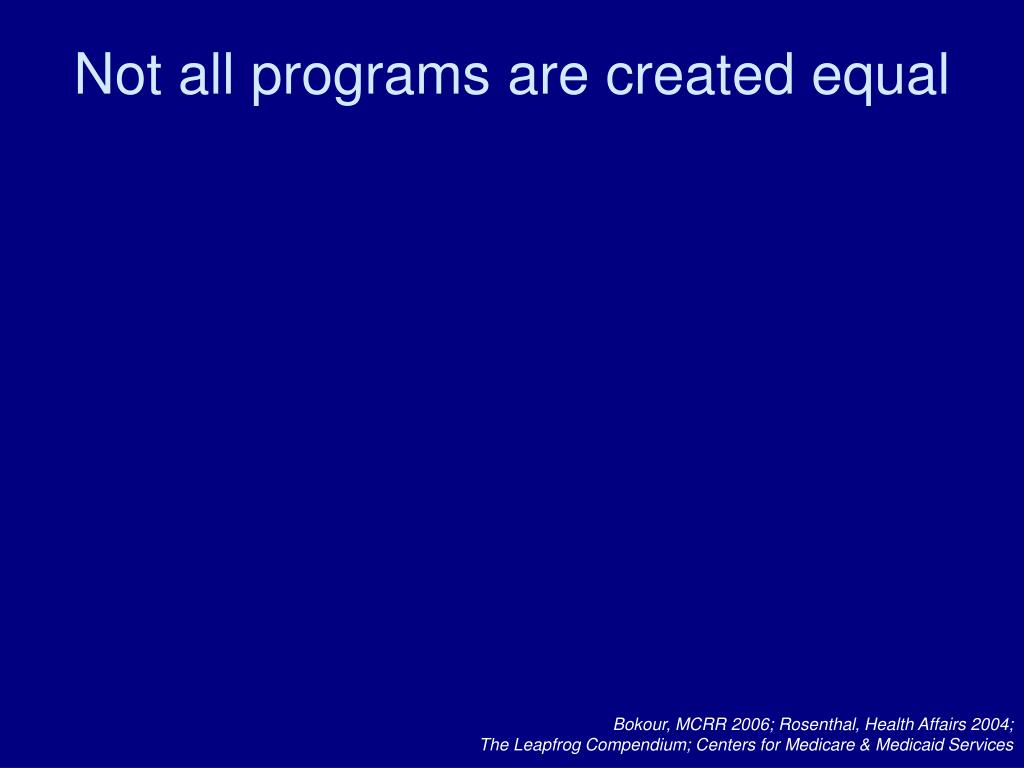 Not all programs are created equal

Bokour, MCRR 2006; Rosenthal, Health Affairs 2004;
The Leapfrog Compendium; Centers for Medicare & Medicaid Services